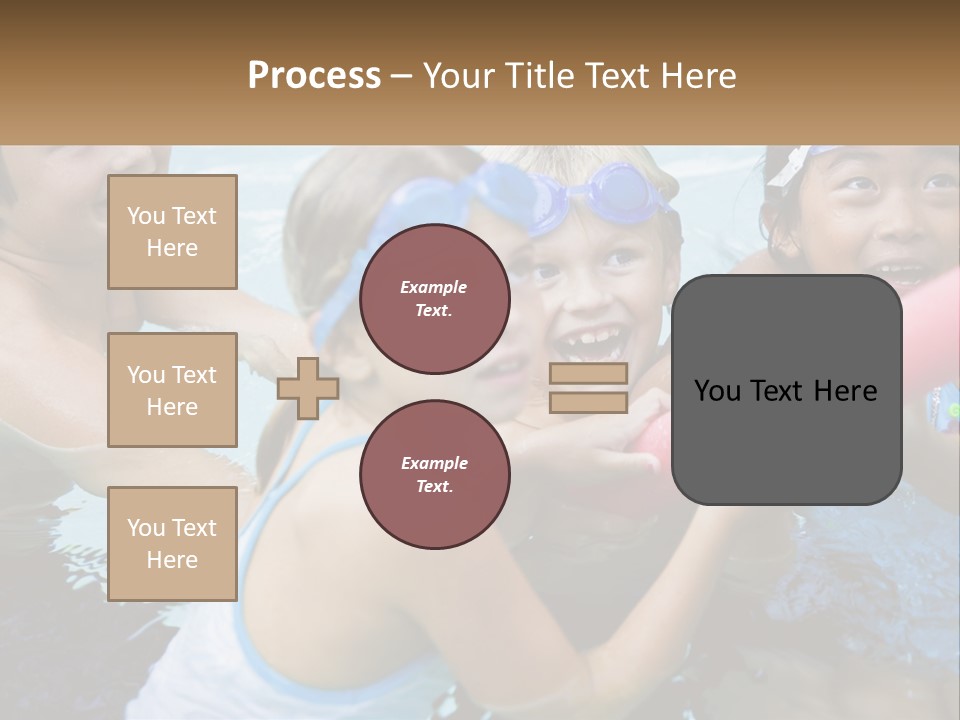 Process – Your Title Text Here

You Text Here

You Text Here

You Text Here

Example Text.

Example Text.

You Text Here